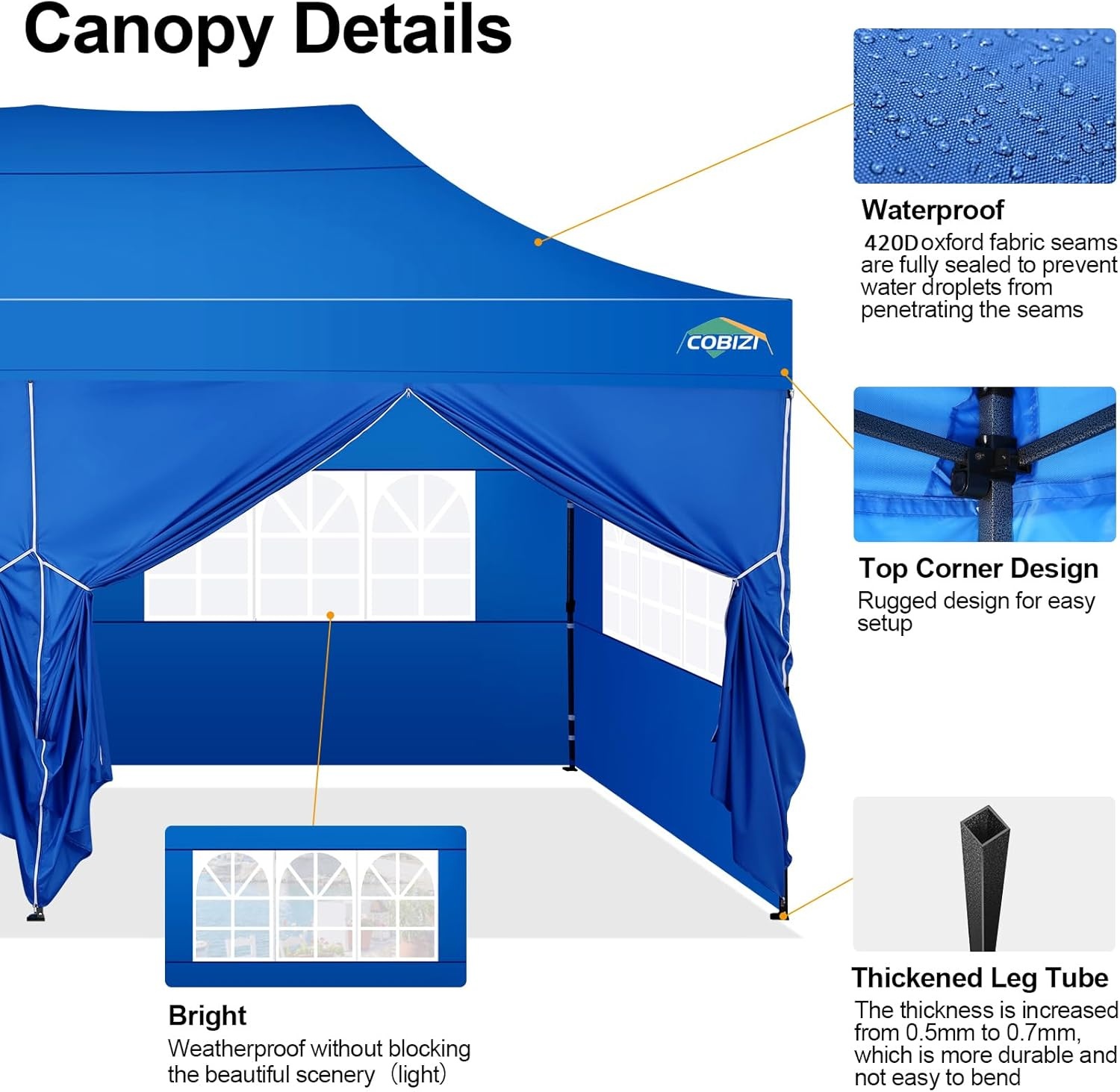 Canopy Details

COBIZI

Waterproof
420D oxford fabric seams are fully sealed to prevent water droplets from penetrating the seams

Top Corner Design
Rugged design for easy setup

Thickened Leg Tube
The thickness is increased from 0.5mm to 0.7mm, which is more durable and not easy to bend

Bright
Weatherproof without blocking the beautiful scenery（light）